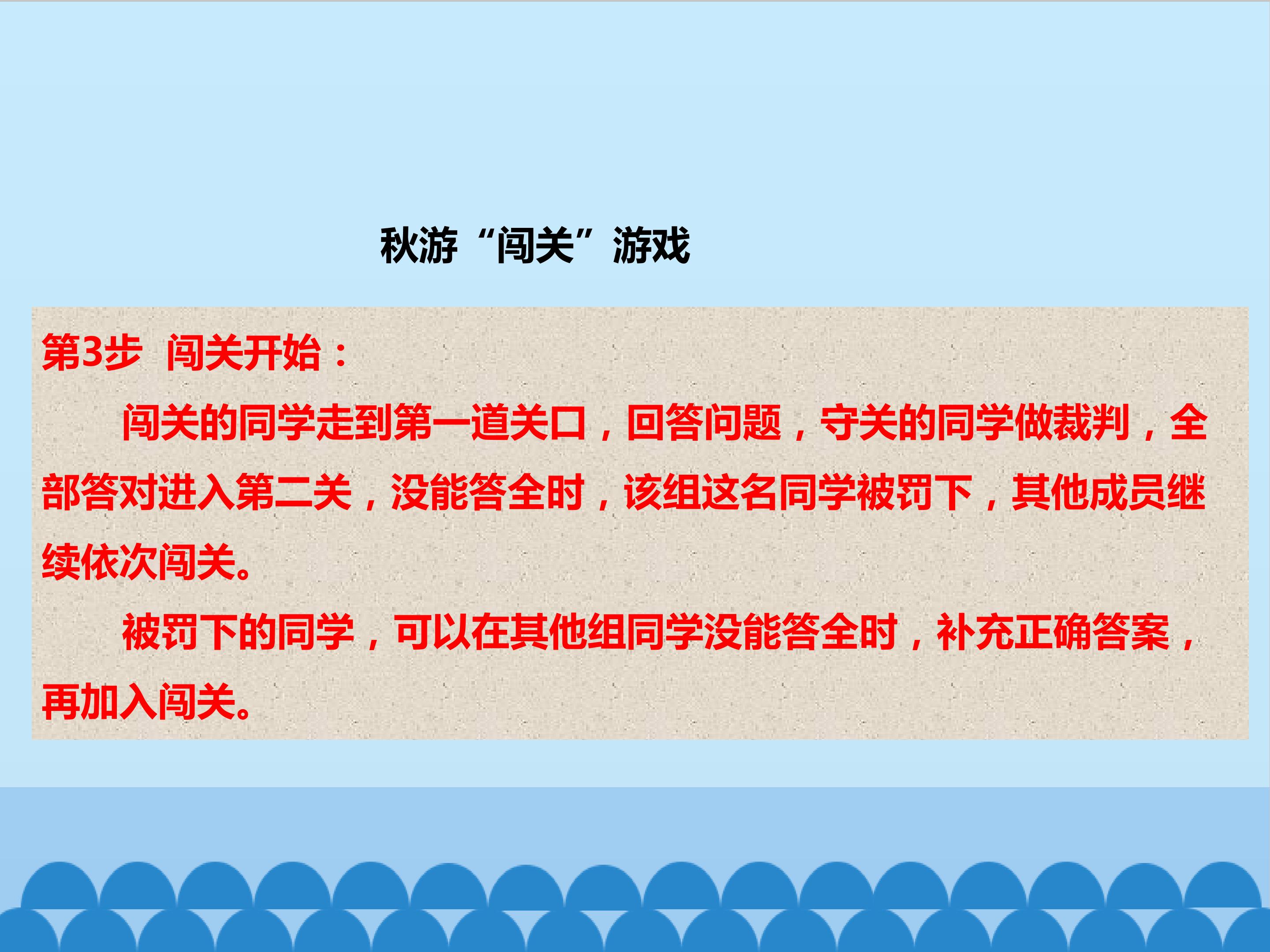 秋游“闯关”游戏

第3步 闯关开始：

闯关的同学走到第一道关口，回答问题，守关的同学做裁判，全部答对进入第二关，没能答全时，该组这名同学被罚下，其他成员继续依次闯关。

被罚下的同学，可以在其他组同学没能答全时，补充正确答案，再加入闯关。